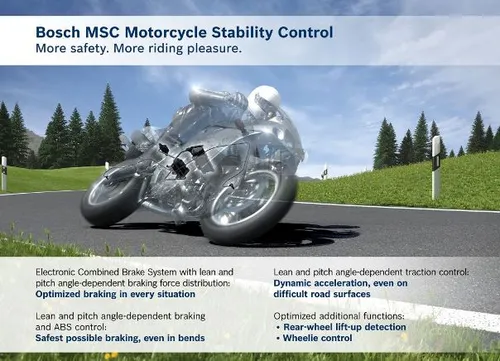 Bosch MSC Motorcycle Stability Control
More safety. More riding pleasure.

Electronic Combined Brake System with lean and pitch angle-dependent braking force distribution:
Optimized braking in every situation

Lean and pitch angle-dependent braking and ABS control:
Safest possible braking, even in bends

Lean and pitch angle-dependent traction control:
Dynamic acceleration, even on difficult road surfaces

Optimized additional functions:
• Rear-wheel lift-up detection
• Wheelie control